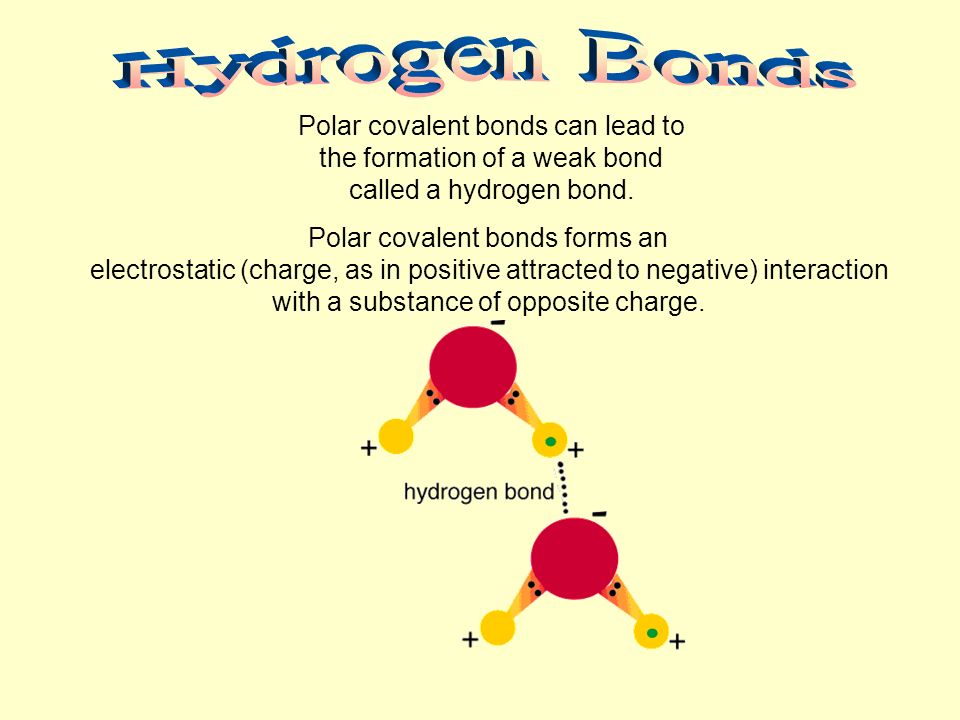 Hydrogen Bonds

Polar covalent bonds can lead to the formation of a weak bond called a hydrogen bond.

Polar covalent bonds forms an electrostatic (charge, as in positive attracted to negative) interaction with a substance of opposite charge.

-
+
+
hydrogen bond
-
+
+